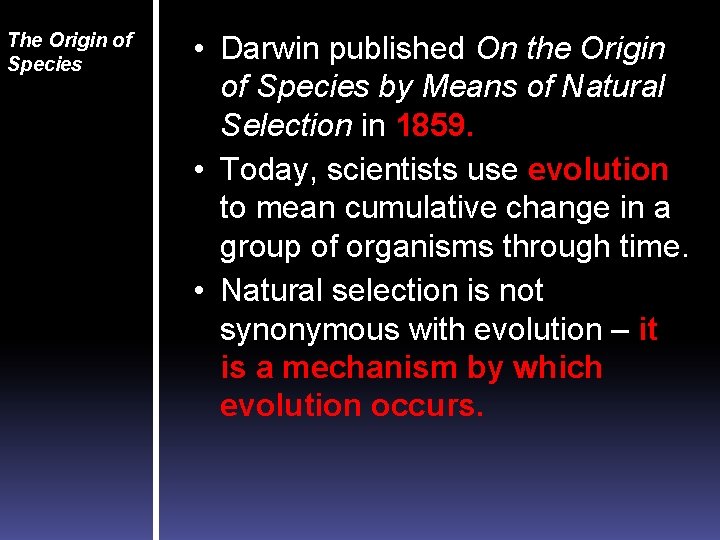 The Origin of Species

• Darwin published On the Origin of Species by Means of Natural Selection in 1859.

• Today, scientists use evolution to mean cumulative change in a group of organisms through time.

• Natural selection is not synonymous with evolution – it is a mechanism by which evolution occurs.